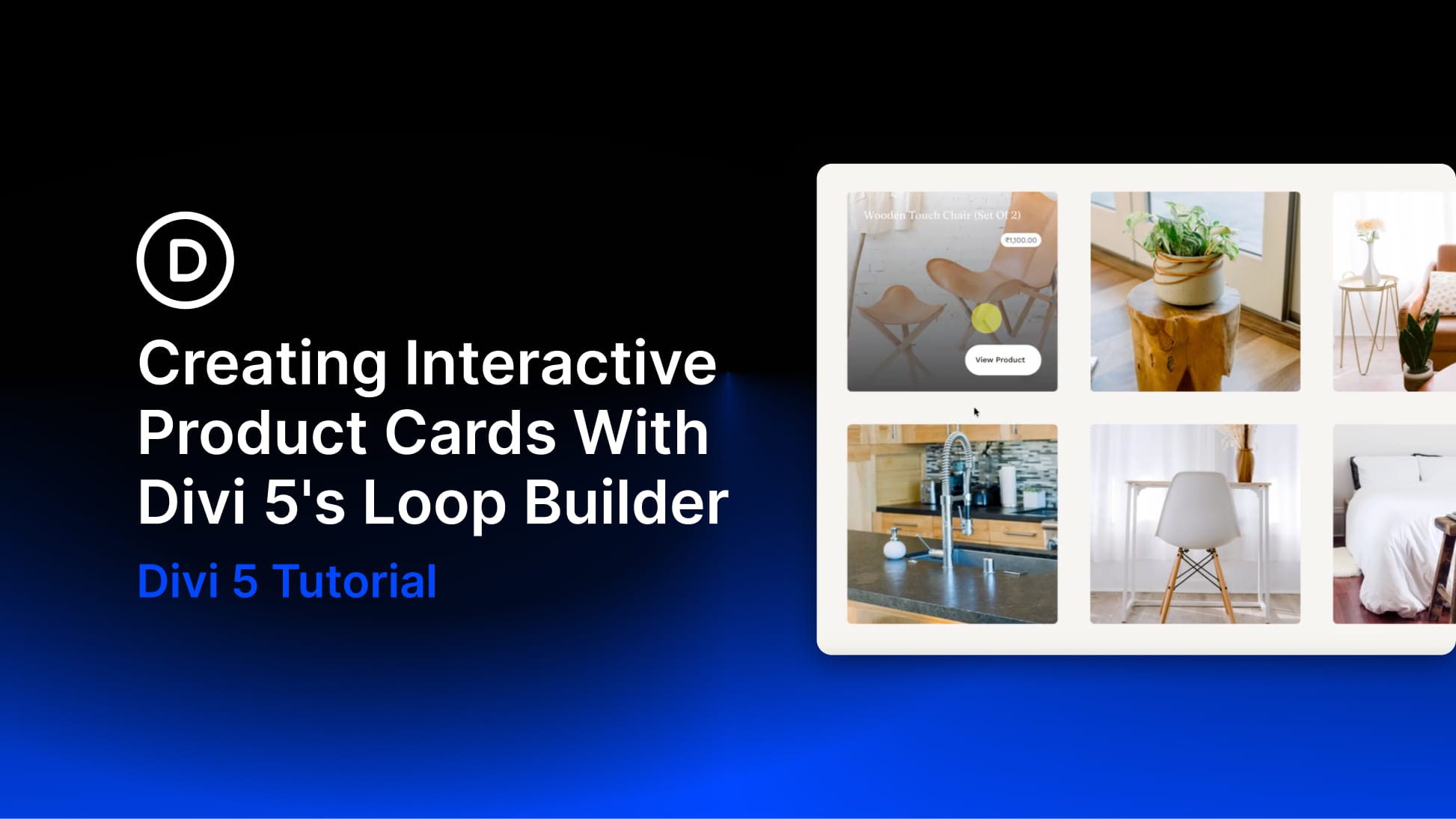 D

Creating Interactive Product Cards With Divi 5's Loop Builder

Divi 5 Tutorial

Wooden Touch Chair (Set Of 2)

₹1,100.00

View Product